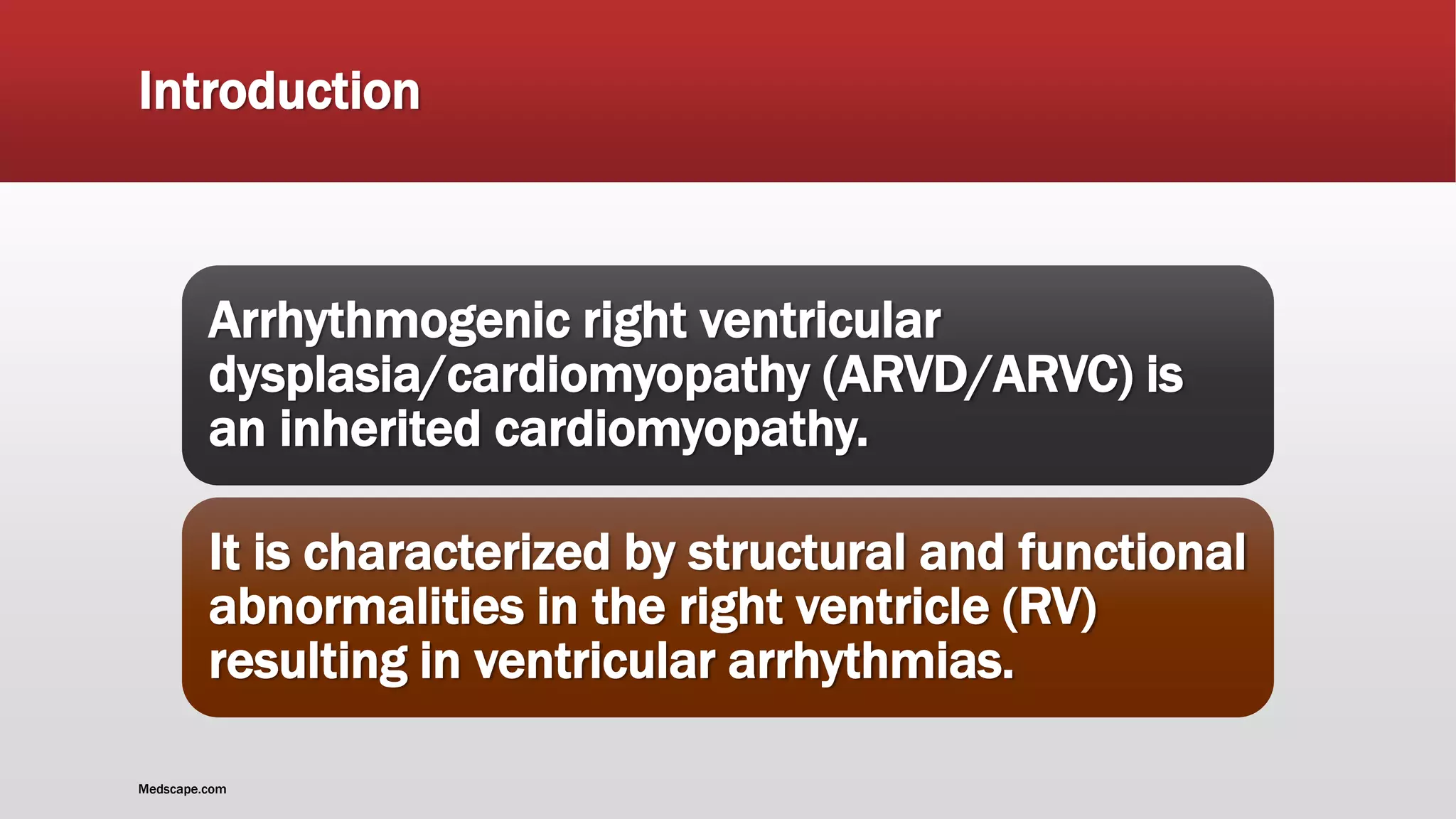 Introduction

Arrhythmogenic right ventricular dysplasia/cardiomyopathy (ARVD/ARVC) is an inherited cardiomyopathy.

It is characterized by structural and functional abnormalities in the right ventricle (RV) resulting in ventricular arrhythmias.

Medscape.com